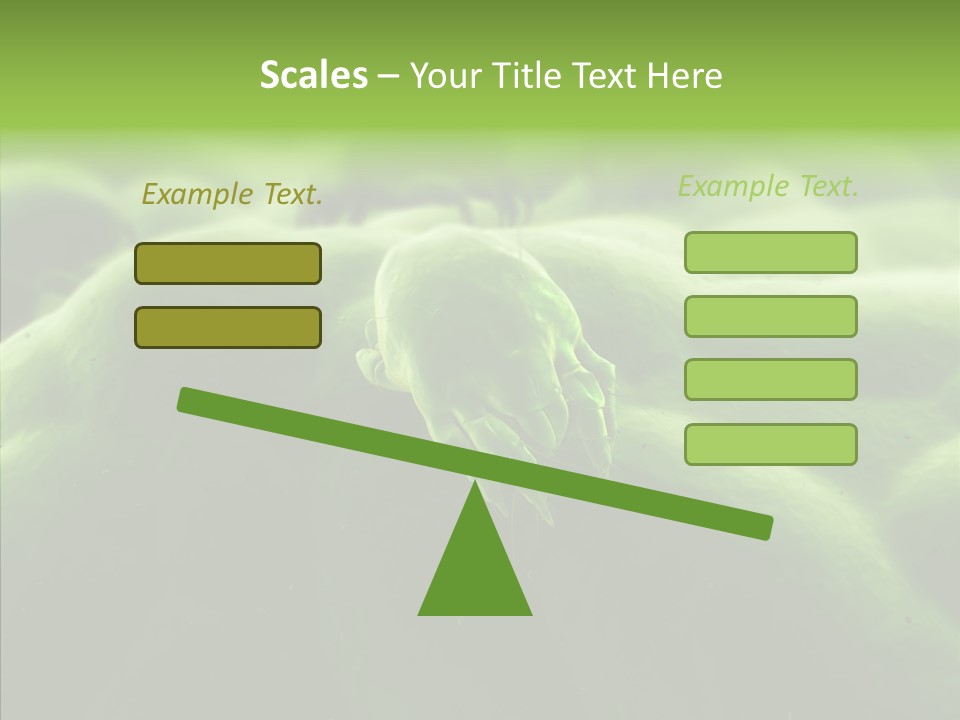 Scales – Your Title Text Here

Example Text.

Example Text.